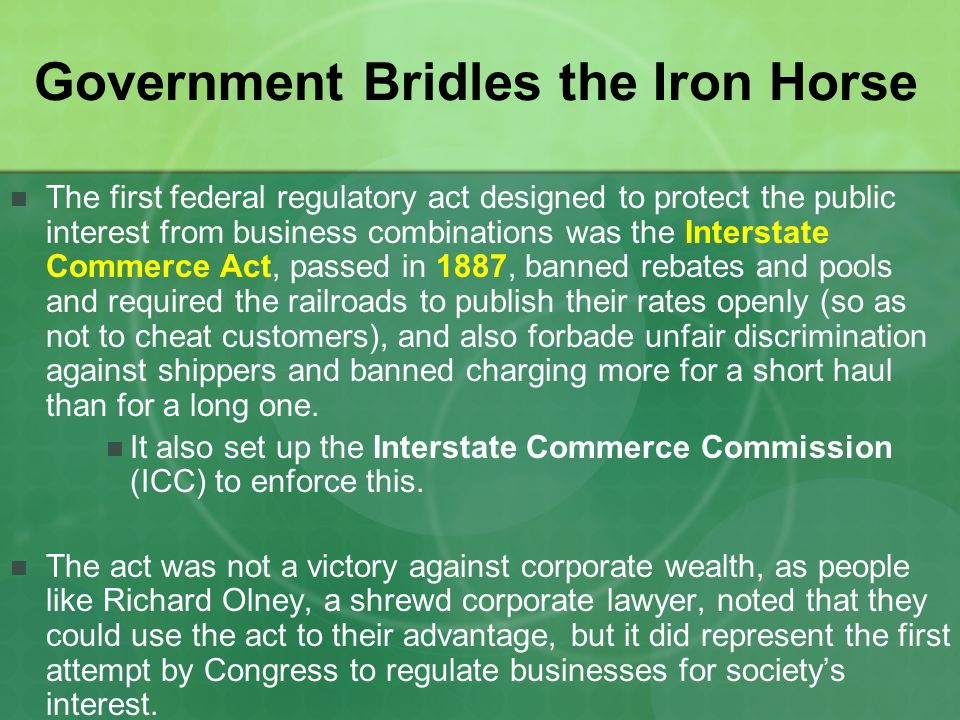 Government Bridles the Iron Horse

The first federal regulatory act designed to protect the public interest from business combinations was the Interstate Commerce Act, passed in 1887, banned rebates and pools and required the railroads to publish their rates openly (so as not to cheat customers), and also forbade unfair discrimination against shippers and banned charging more for a short haul than for a long one.

It also set up the Interstate Commerce Commission (ICC) to enforce this.

The act was not a victory against corporate wealth, as people like Richard Olney, a shrewd corporate lawyer, noted that they could use the act to their advantage, but it did represent the first attempt by Congress to regulate businesses for society's interest.